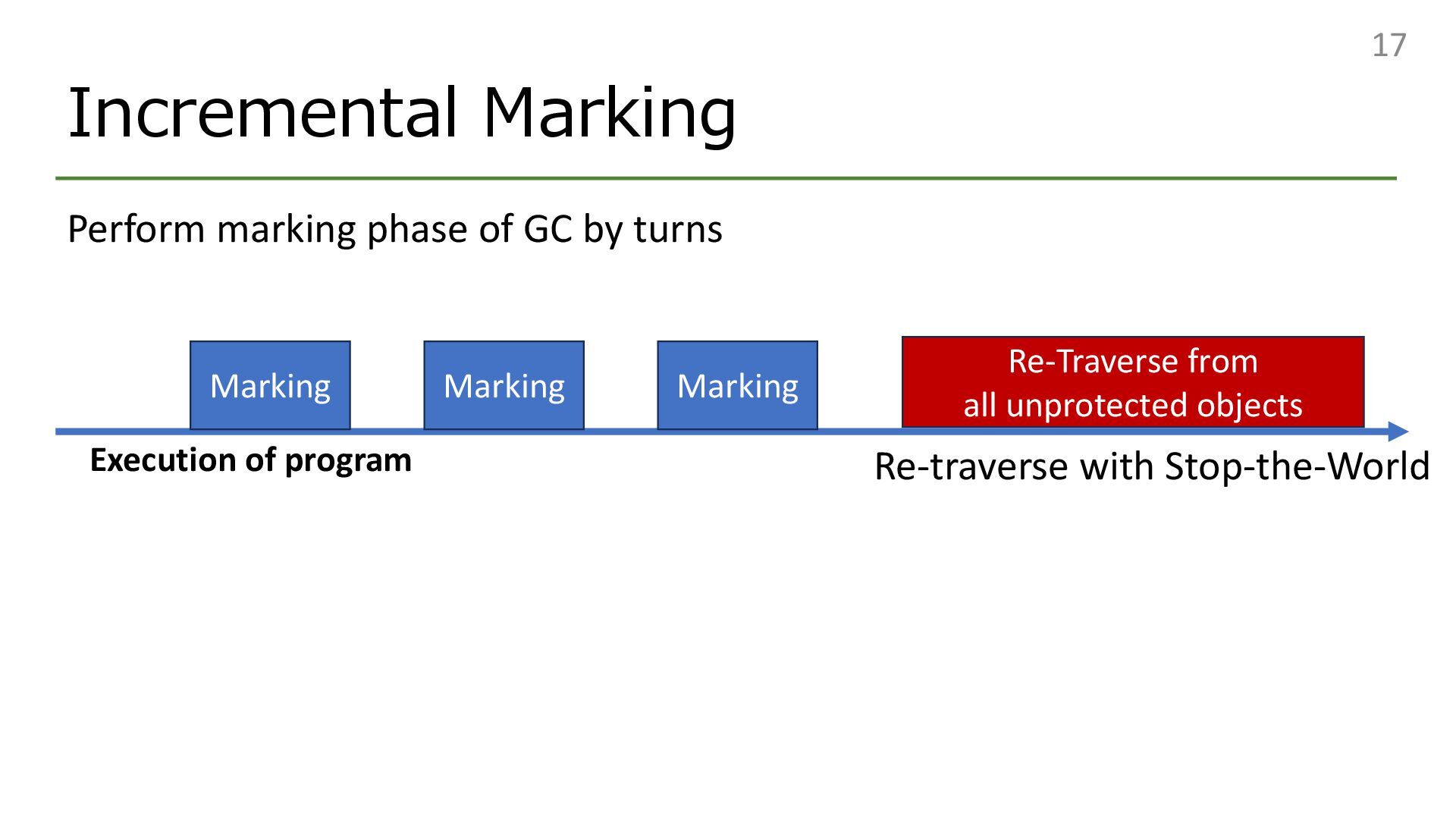 17

Incremental Marking

Perform marking phase of GC by turns

Marking

Marking

Marking

Re-Traverse from all unprotected objects

Execution of program

Re-traverse with Stop-the-World